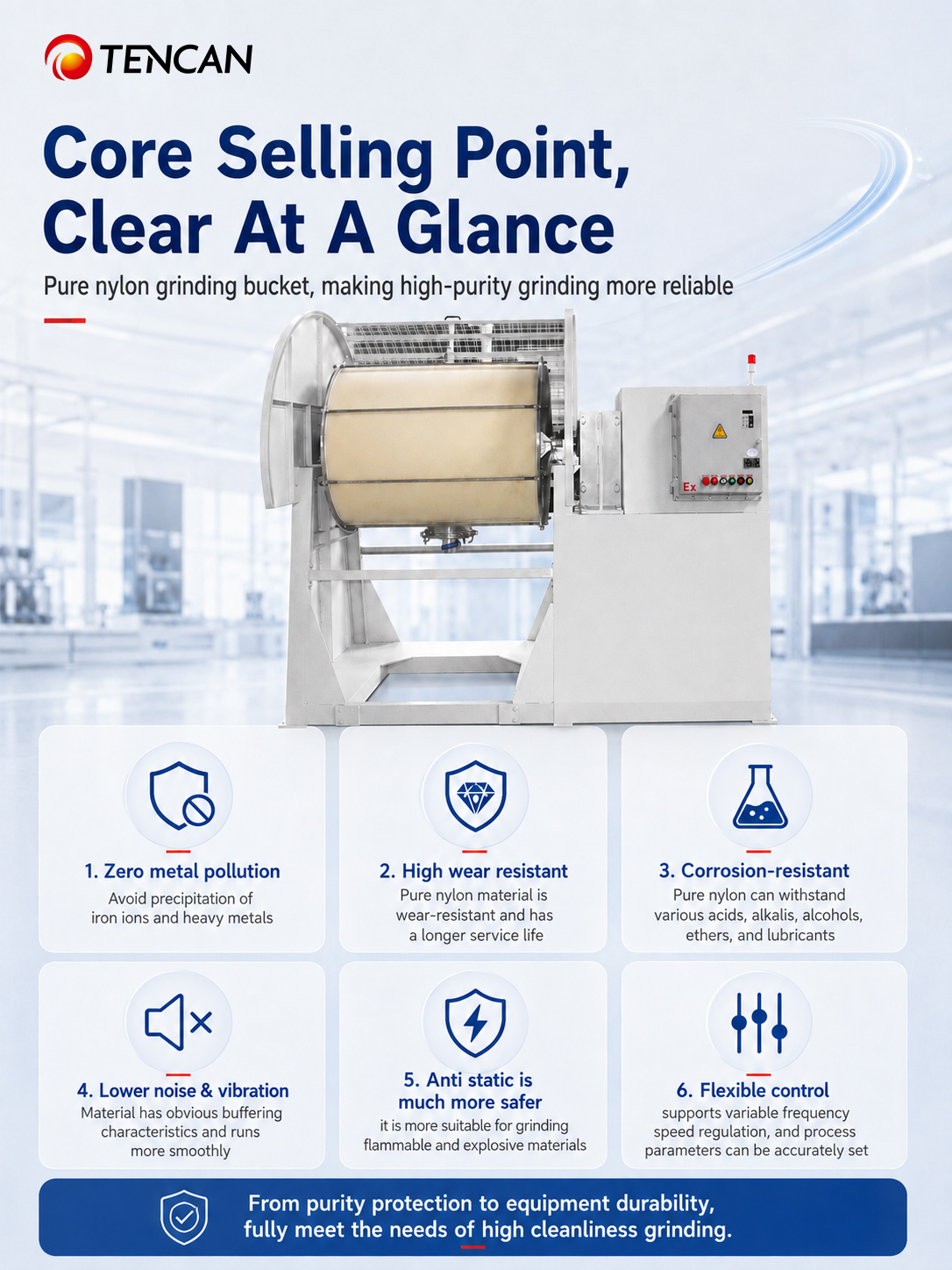 TENCAN

Core Selling Point, Clear At A Glance

Pure nylon grinding bucket, making high-purity grinding more reliable

Ex

1. Zero metal pollution
Avoid precipitation of iron ions and heavy metals

2. High wear resistant
Pure nylon material is wear-resistant and has a longer service life

3. Corrosion-resistant
Pure nylon can withstand various acids, alkalis, alcohols, ethers, and lubricants

4. Lower noise & vibration
Material has obvious buffering characteristics and runs more smoothly

5. Anti static is much more safer
it is more suitable for grinding flammable and explosive materials

6. Flexible control
supports variable frequency speed regulation, and process parameters can be accurately set

From purity protection to equipment durability, fully meet the needs of high cleanliness grinding.